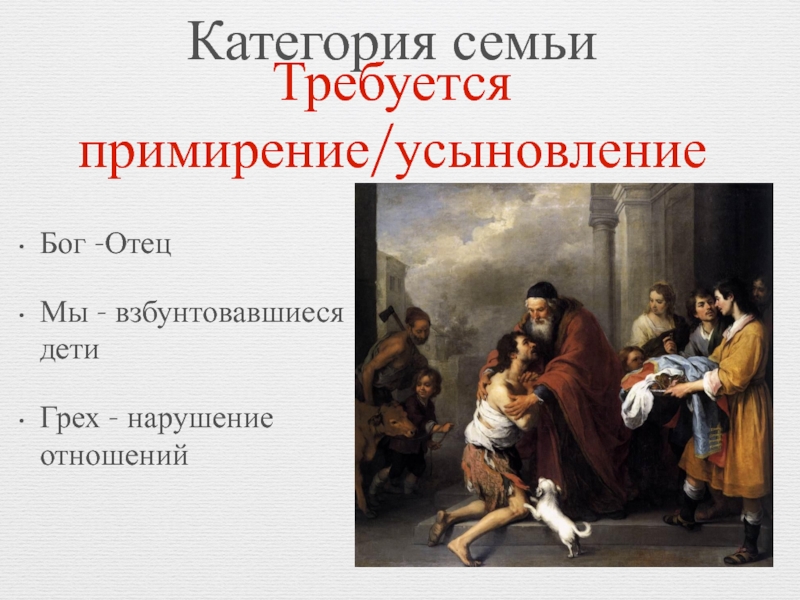 Категория семьи
Требуется примирение/усыновление

• Бог -Отец

• Мы - взбунтовавшиеся дети

• Грех - нарушение отношений